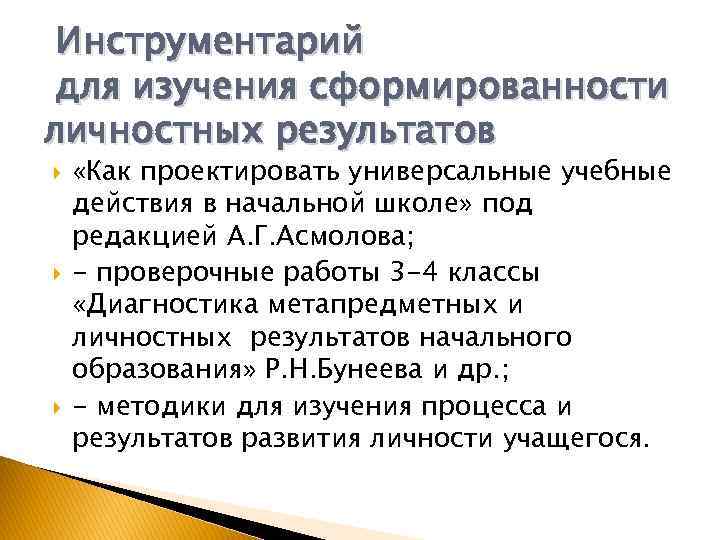 Инструментарий для изучения сформированности личностных результатов

«Как проектировать универсальные учебные действия в начальной школе» под редакцией А.Г.Асмолова;

- проверочные работы 3-4 классы «Диагностика метапредметных и личностных результатов начального образования» Р.Н.Бунеева и др.;

- методики для изучения процесса и результатов развития личности учащегося.